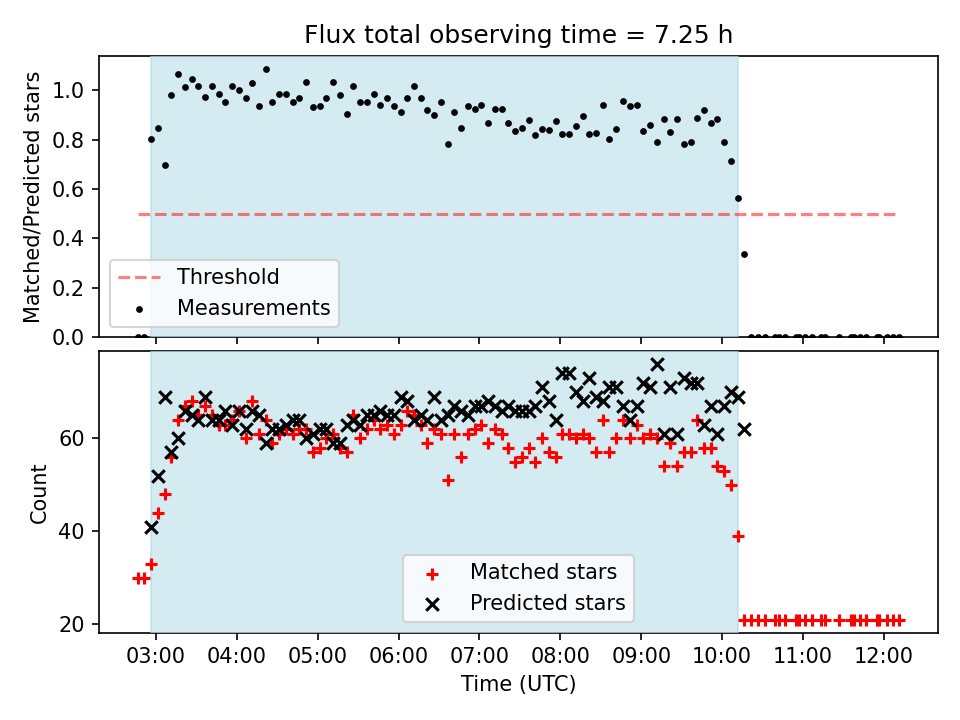 Flux total observing time = 7.25 h

Matched/Predicted stars

1.0
0.8
0.6
0.4
0.2
0.0

Threshold
Measurements

Count

60
40
20

Matched stars
Predicted stars

03:00 04:00 05:00 06:00 07:00 08:00 09:00 10:00 11:00 12:00

Time (UTC)